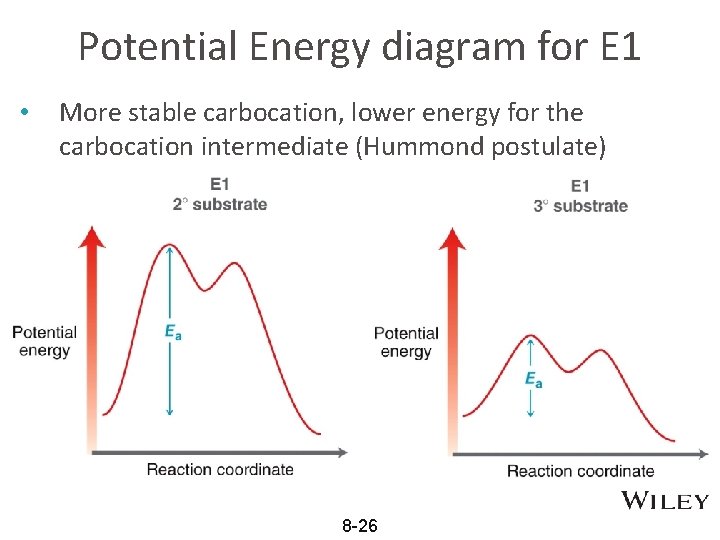 Potential Energy diagram for E1

• More stable carbocation, lower energy for the carbocation intermediate (Hummond postulate)

E1
2° substrate

Potential energy

$E_a$

Reaction coordinate

E1
3° substrate

Potential energy

$E_a$

Reaction coordinate

WILEY

8-26